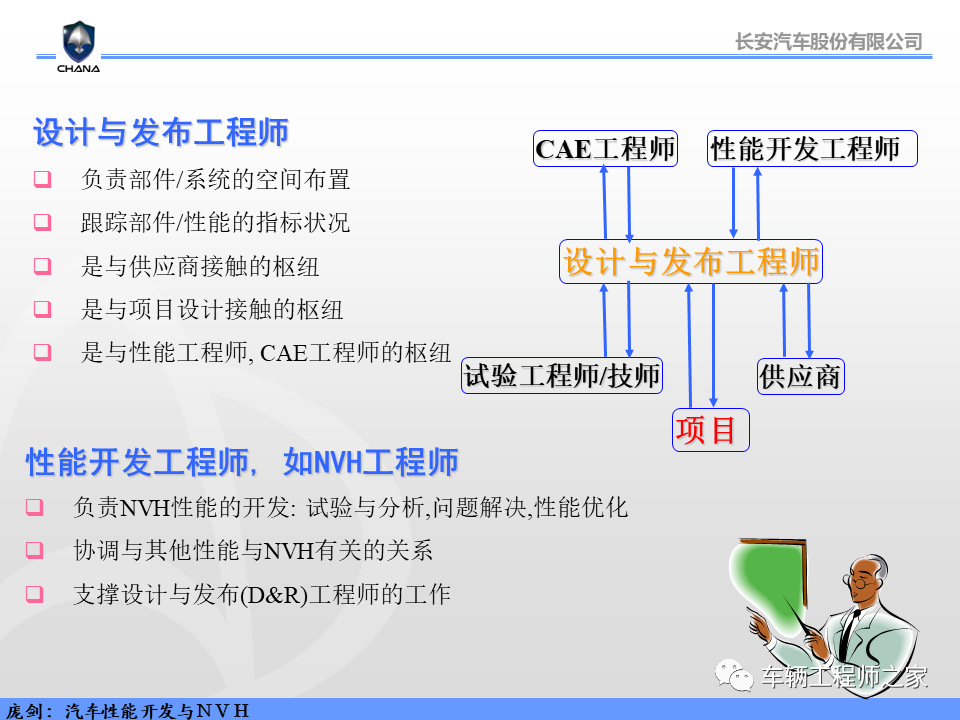 CHANA

长安汽车股份有限公司

设计与发布工程师

❑ 负责部件/系统的空间布置
❑ 跟踪部件/性能的指标状况
❑ 是与供应商接触的枢纽
❑ 是与项目设计接触的枢纽
❑ 是与性能工程师, CAE工程师的枢纽

CAE工程师

性能开发工程师

设计与发布工程师

试验工程师/技师

供应商

项目

性能开发工程师, 如NVH工程师

❑ 负责NVH性能的开发: 试验与分析,问题解决,性能优化
❑ 协调与其他性能与NVH有关的关系
❑ 支撑设计与发布(D&R)工程师的工作

车辆工程师之家

庞剑: 汽车性能开发与NVH